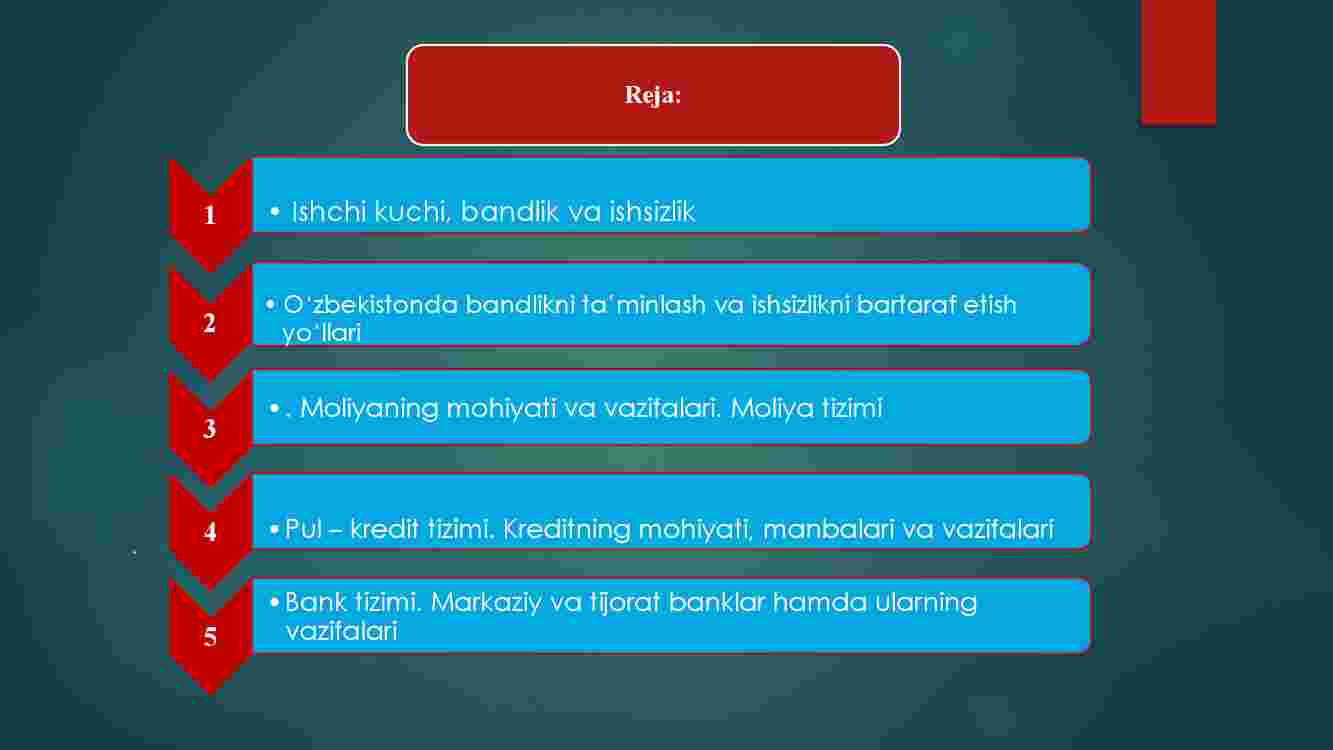 Reja:

1

• Ishchi kuchi, bandlik va ishsizlik

2

• O‘zbekistonda bandlikni ta’minlash va ishsizlikni bartaraf etish yo‘llari

3

• . Moliyaning mohiyati va vazifalari. Moliya tizimi

4

• Pul – kredit tizimi. Kreditning mohiyati, manbalari va vazifalari

5

• Bank tizimi. Markaziy va tijorat banklar hamda ularning vazifalari